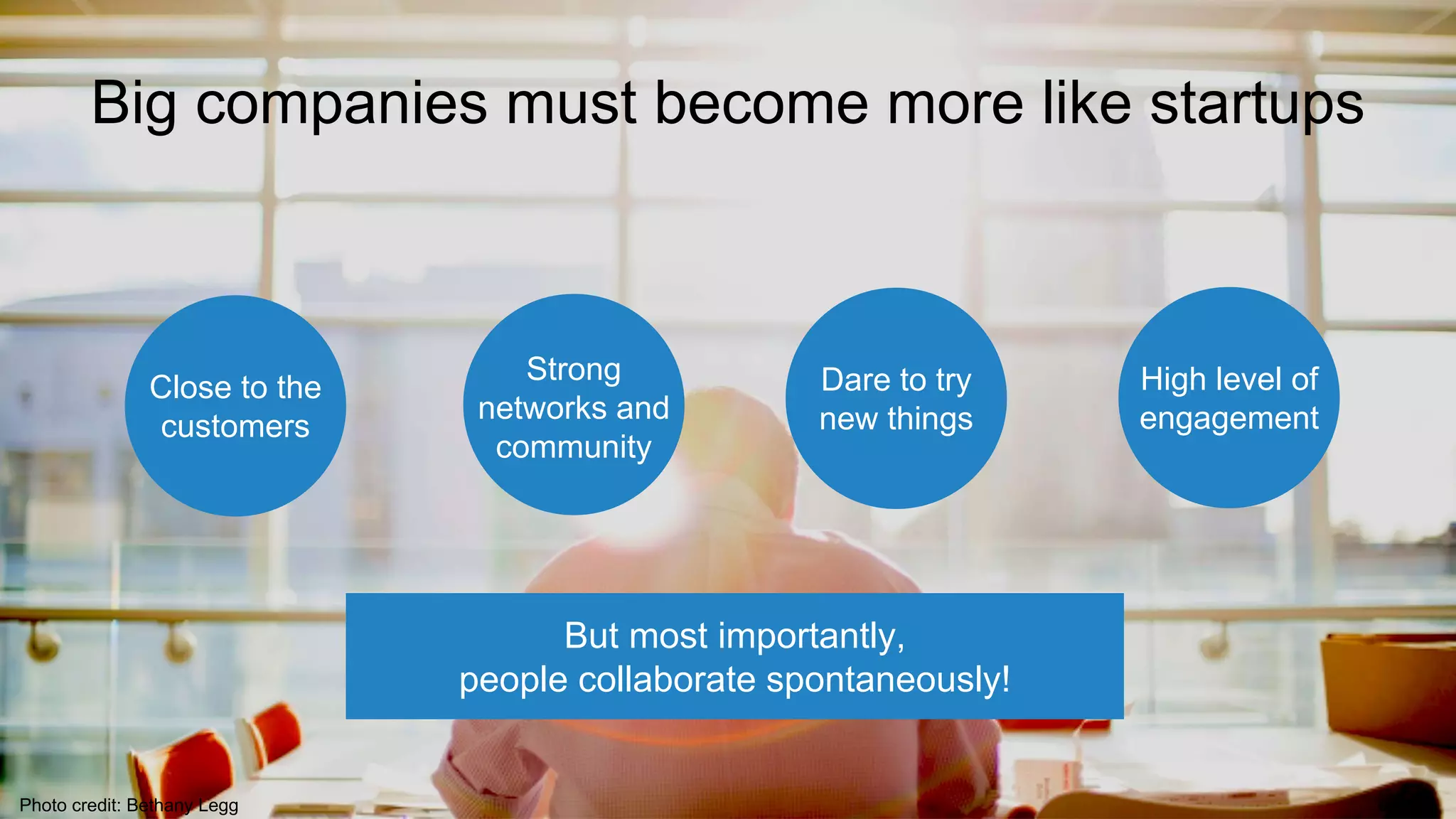 Big companies must become more like startups

Close to the customers

Strong networks and community

Dare to try new things

High level of engagement

But most importantly,
people collaborate spontaneously!

Photo credit: Bethany Legg